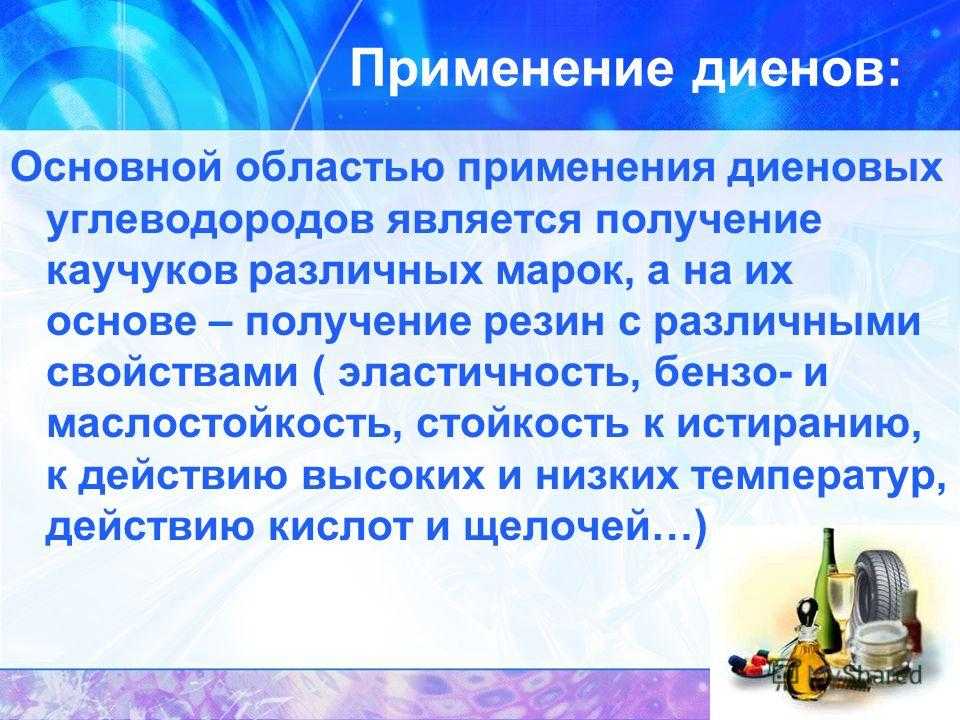 Применение диенов:

Основной областью применения диеновых углеводородов является получение каучуков различных марок, а на их основе – получение резин с различными свойствами ( эластичность, бензо- и маслостойкость, стойкость к истиранию, к действию высоких и низких температур, действию кислот и щелочей…)

MyShared